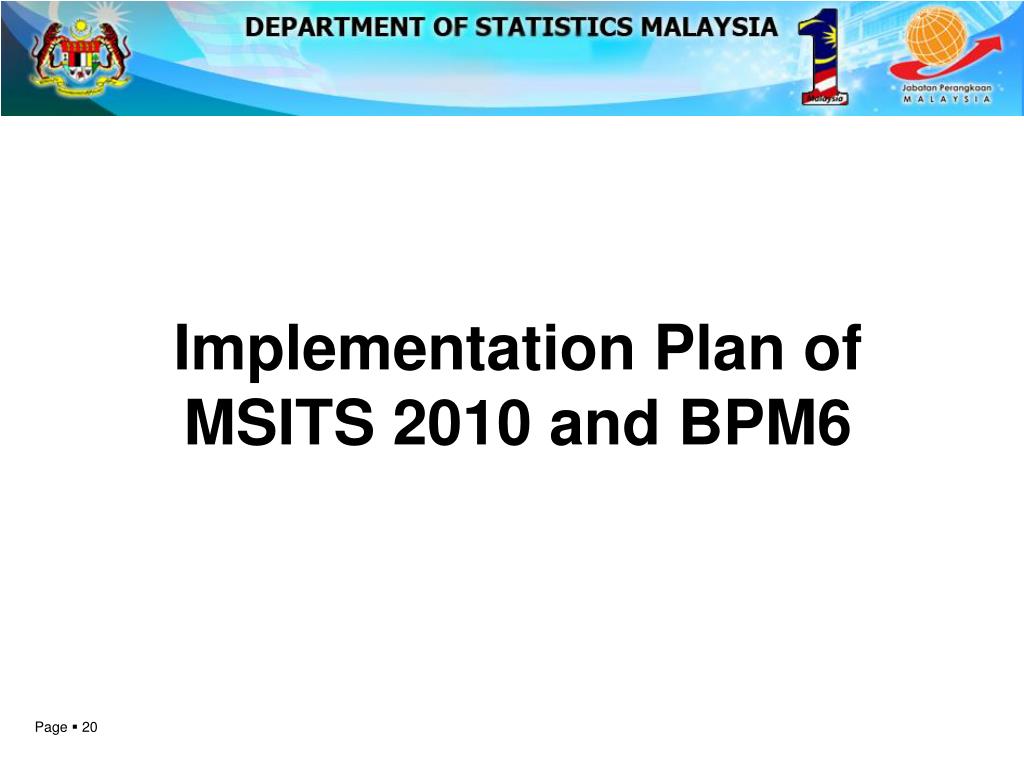 DEPARTMENT OF STATISTICS MALAYSIA

1 Malaysia

Jabatan Perangkaan
MALAYSIA

Implementation Plan of MSITS 2010 and BPM6

Page ▪ 20